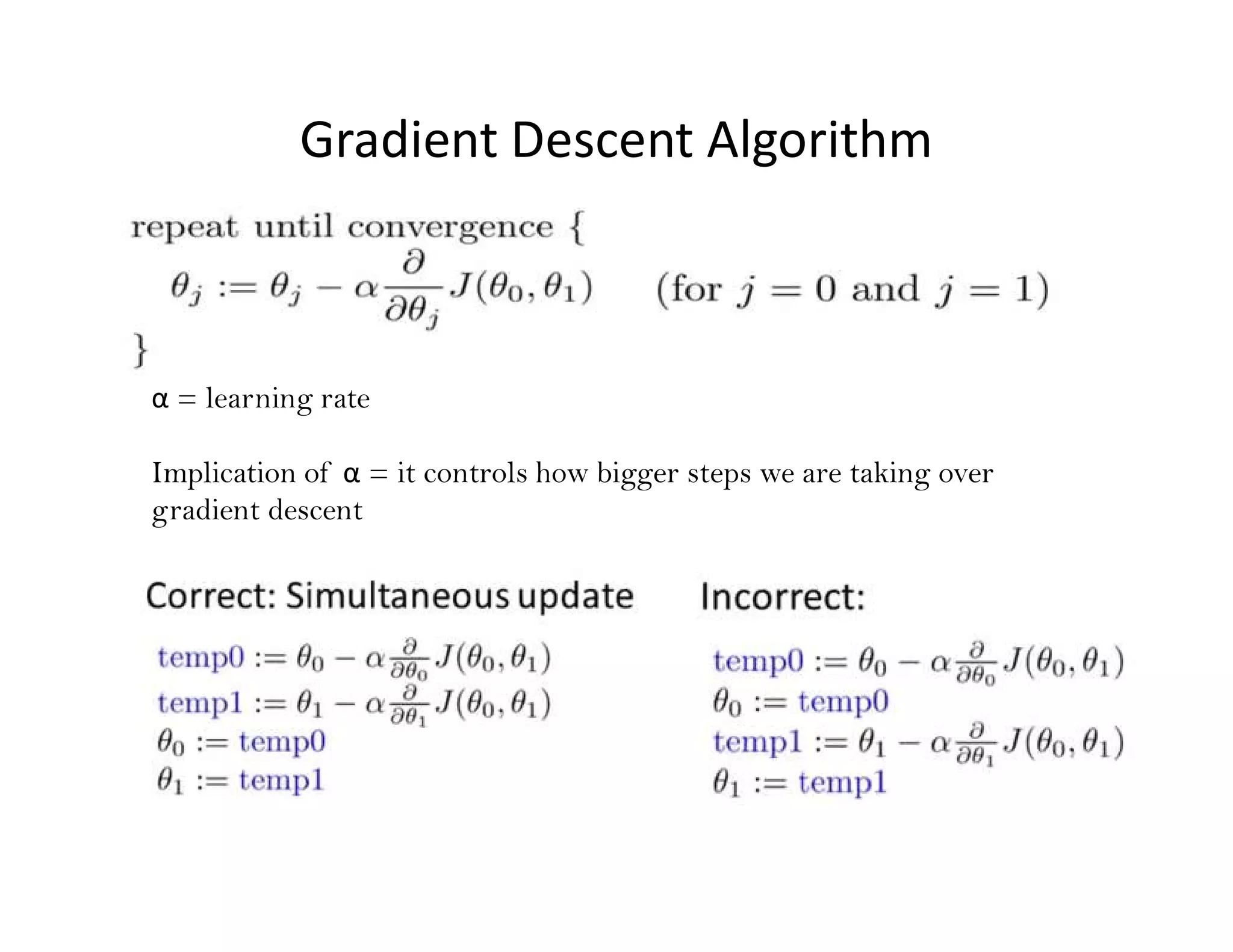 Gradient Descent Algorithm

repeat until convergence {
$\theta_j := \theta_j - \alpha \frac{\partial}{\partial \theta_j} J(\theta_0, \theta_1)$ (for $j = 0$ and $j = 1$)
}

α = learning rate

Implication of α = it controls how bigger steps we are taking over gradient descent

Correct: Simultaneous update

$\text{temp0} := \theta_0 - \alpha \frac{\partial}{\partial \theta_0} J(\theta_0, \theta_1)$
$\text{temp1} := \theta_1 - \alpha \frac{\partial}{\partial \theta_1} J(\theta_0, \theta_1)$
$\theta_0 := \text{temp0}$
$\theta_1 := \text{temp1}$

Incorrect:

$\text{temp0} := \theta_0 - \alpha \frac{\partial}{\partial \theta_0} J(\theta_0, \theta_1)$
$\theta_0 := \text{temp0}$
$\text{temp1} := \theta_1 - \alpha \frac{\partial}{\partial \theta_1} J(\theta_0, \theta_1)$
$\theta_1 := \text{temp1}$